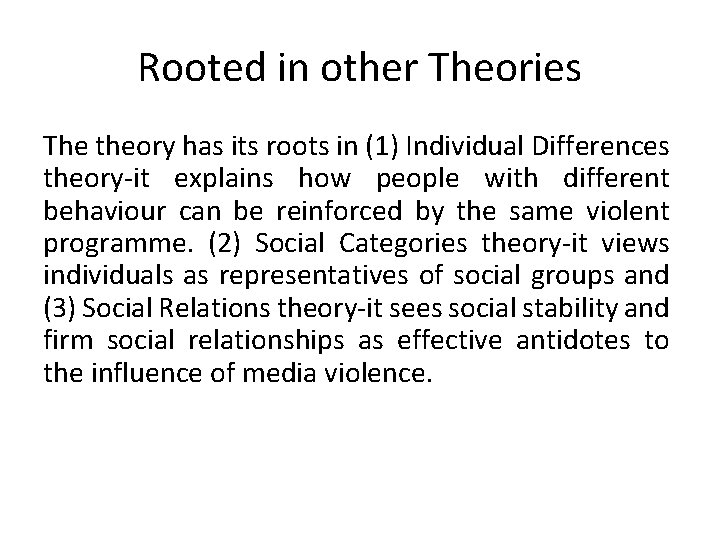 Rooted in other Theories

The theory has its roots in (1) Individual Differences theory-it explains how people with different behaviour can be reinforced by the same violent programme. (2) Social Categories theory-it views individuals as representatives of social groups and (3) Social Relations theory-it sees social stability and firm social relationships as effective antidotes to the influence of media violence.